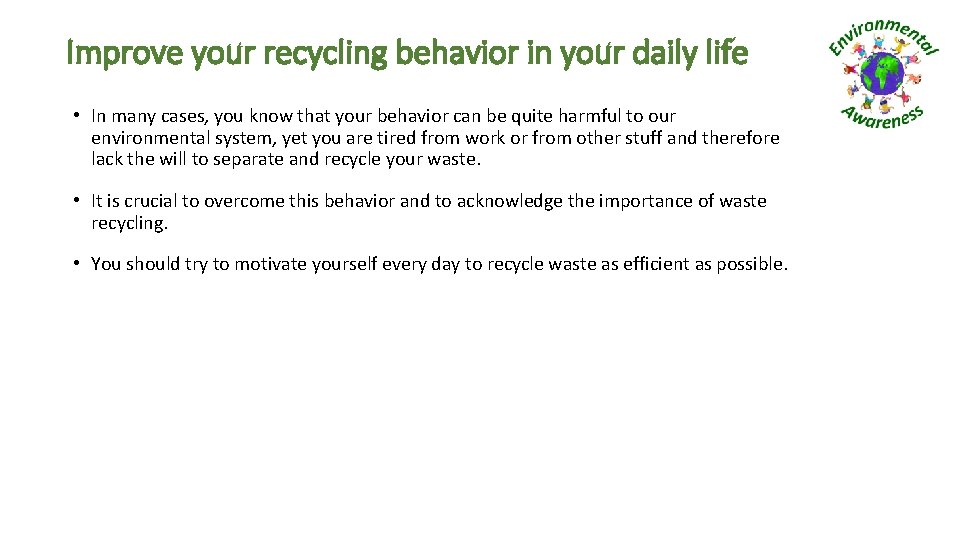 Improve your recycling behavior in your daily life

Environmental Awareness

• In many cases, you know that your behavior can be quite harmful to our environmental system, yet you are tired from work or from other stuff and therefore lack the will to separate and recycle your waste.

• It is crucial to overcome this behavior and to acknowledge the importance of waste recycling.

• You should try to motivate yourself every day to recycle waste as efficient as possible.